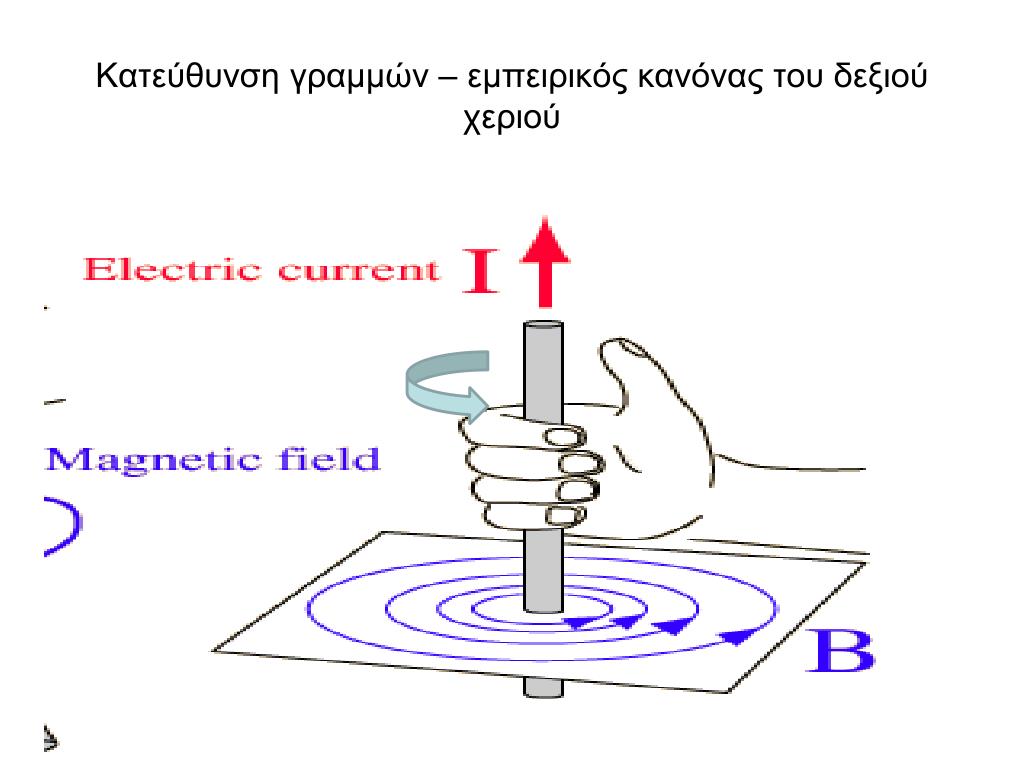 Κατεύθυνση γραμμών – εμπειρικός κανόνας του δεξιού χεριού

Electric current I

Magnetic field

B